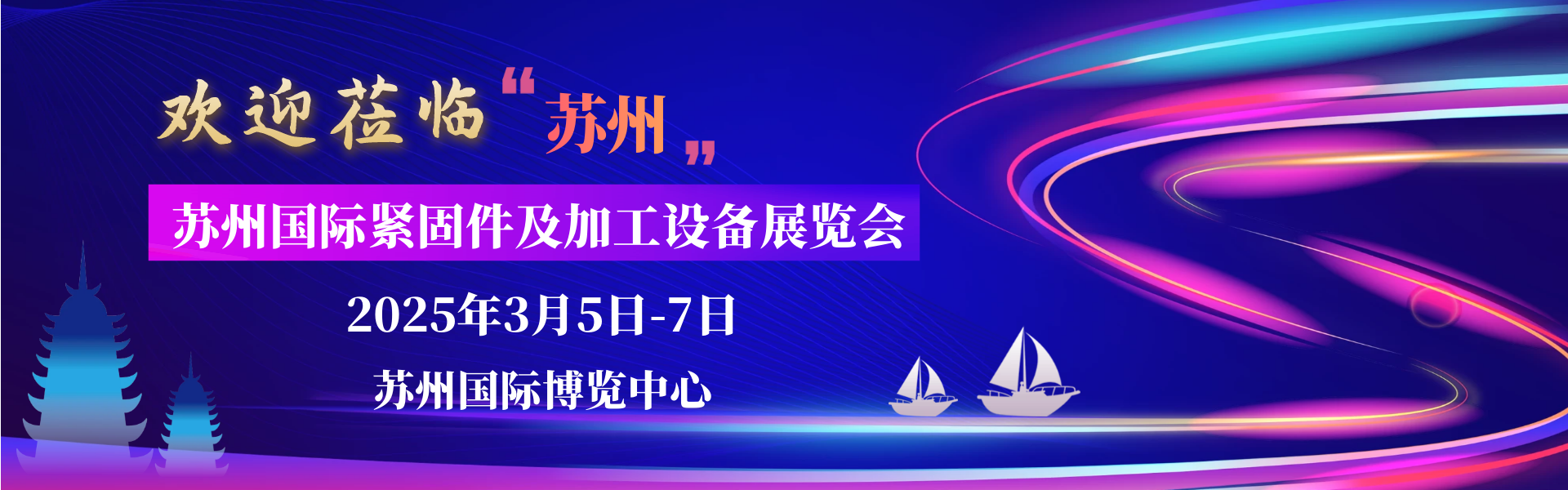 欢迎莅临“苏州”

苏州国际紧固件及加工设备展览会

2025年3月5日-7日

苏州国际博览中心